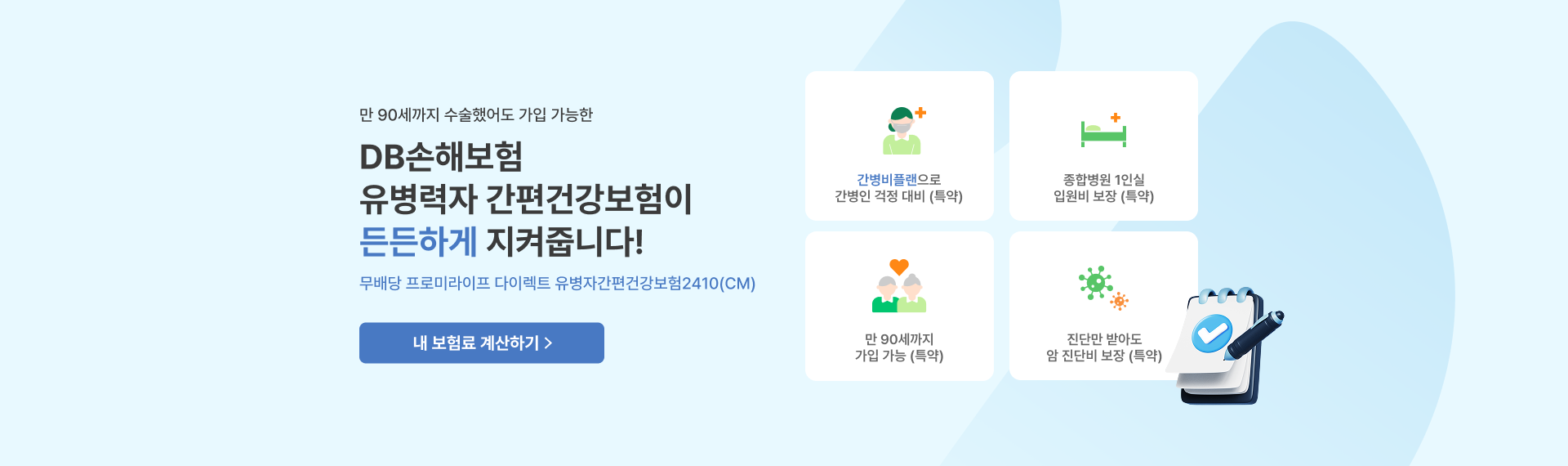 만 90세까지 수술했어도 가입 가능한

DB손해보험
유병력자 간편건강보험이
든든하게 지켜줍니다!

무배당 프로미라이프 다이렉트 유병자간편건강보험2410(CM)

내 보험료 계산하기 >

간병비플랜으로
간병인 걱정 대비 (특약)

종합병원 1인실
입원비 보장 (특약)

만 90세까지
가입 가능 (특약)

진단만 받아도
암 진단비 보장 (특약)